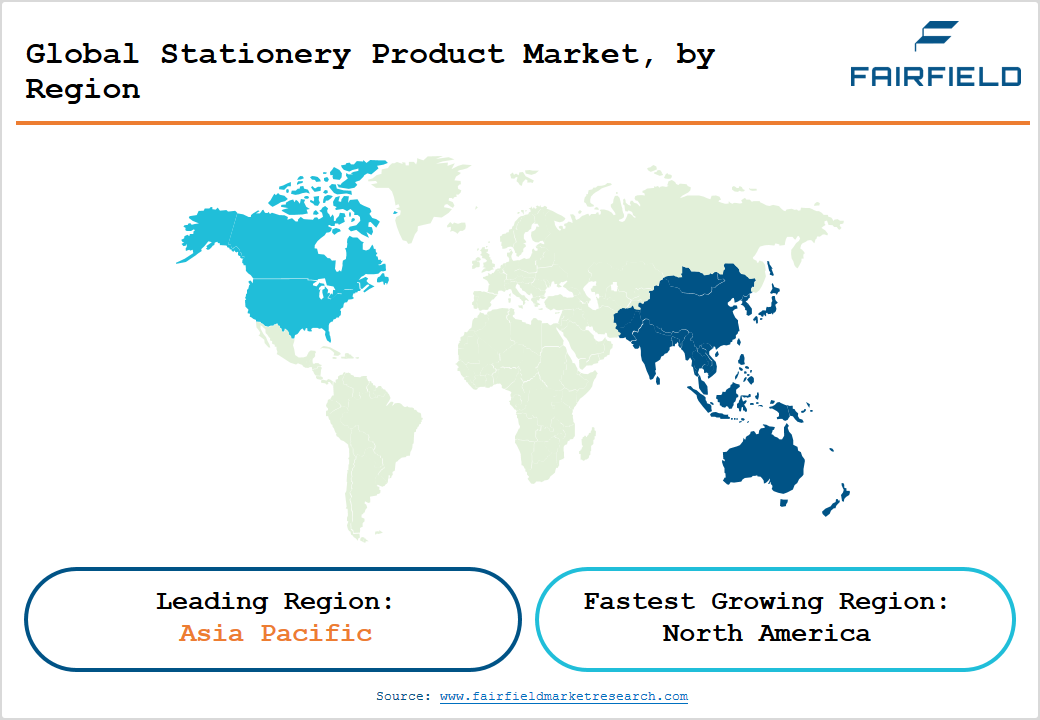 Global Stationery Product Market, by Region

FAIRFIELD

Leading Region:
Asia Pacific

Fastest Growing Region:
North America

Source: www.fairfieldmarketresearch.com